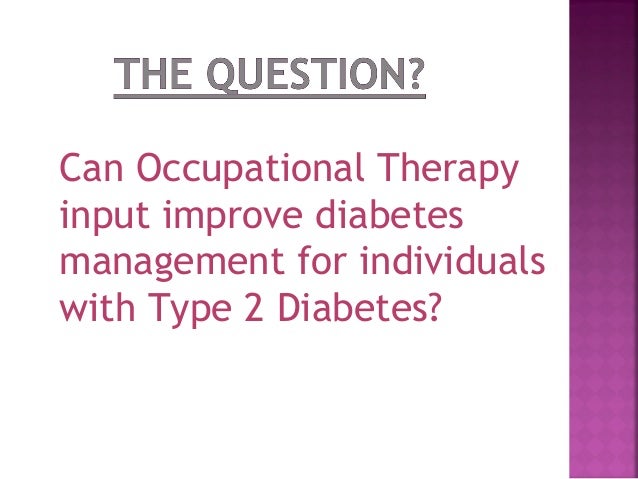 THE QUESTION?

Can Occupational Therapy input improve diabetes management for individuals with Type 2 Diabetes?